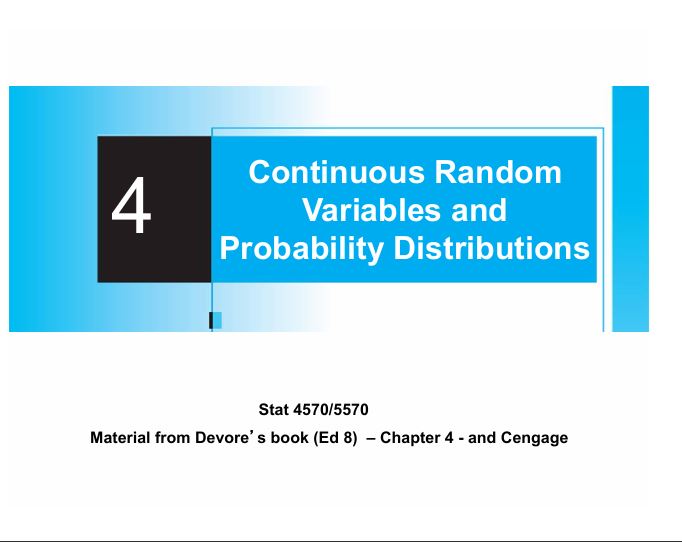 4

Continuous Random Variables and Probability Distributions

Stat 4570/5570

Material from Devore's book (Ed 8) – Chapter 4 - and Cengage